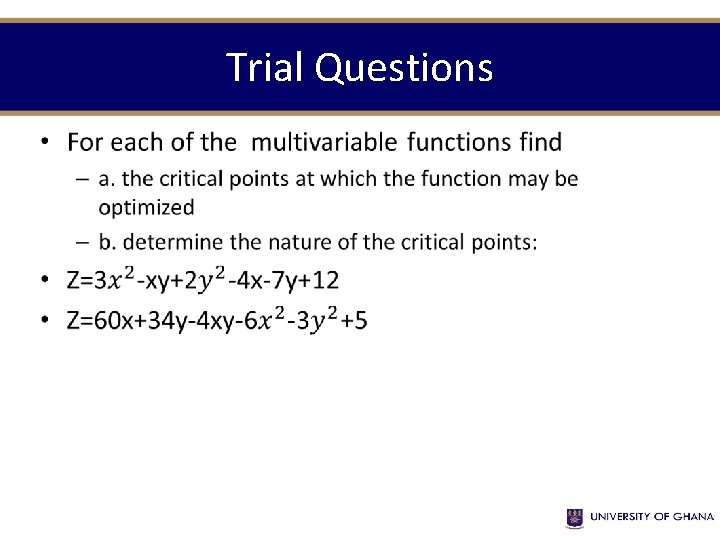 Trial Questions

• For each of the multivariable functions find

– a. the critical points at which the function may be optimized

– b. determine the nature of the critical points:

• $Z=3x^2-xy+2y^2-4x-7y+12$

• $Z=60x+34y-4xy-6x^2-3y^2+5$

UNIVERSITY OF GHANA